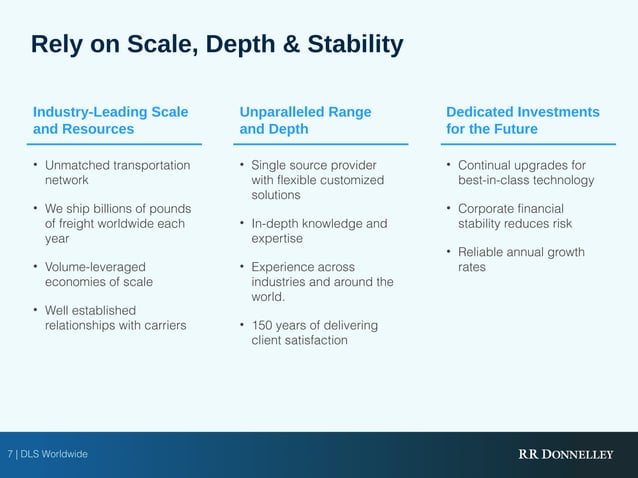 Rely on Scale, Depth & Stability

Industry-Leading Scale and Resources

• Unmatched transportation network

• We ship billions of pounds of freight worldwide each year

• Volume-leveraged economies of scale

• Well established relationships with carriers

Unparalleled Range and Depth

• Single source provider with flexible customized solutions

• In-depth knowledge and expertise

• Experience across industries and around the world.

• 150 years of delivering client satisfaction

Dedicated Investments for the Future

• Continual upgrades for best-in-class technology

• Corporate financial stability reduces risk

• Reliable annual growth rates

7 | DLS Worldwide

RR DONNELLEY